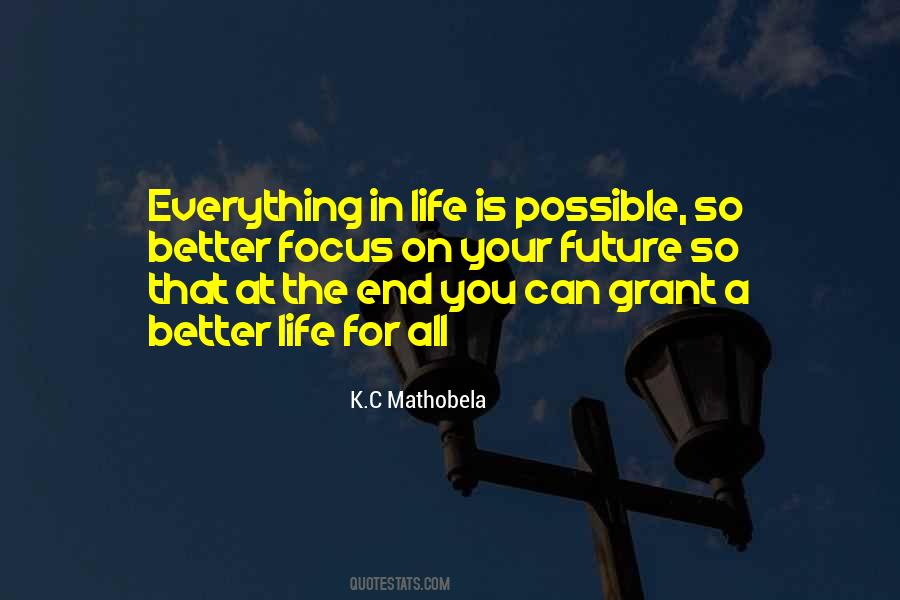 Everything in life is possible, so better focus on your future so that at the end you can grant a better life for all

K.C Mathobela

QUOTESTATS.COM